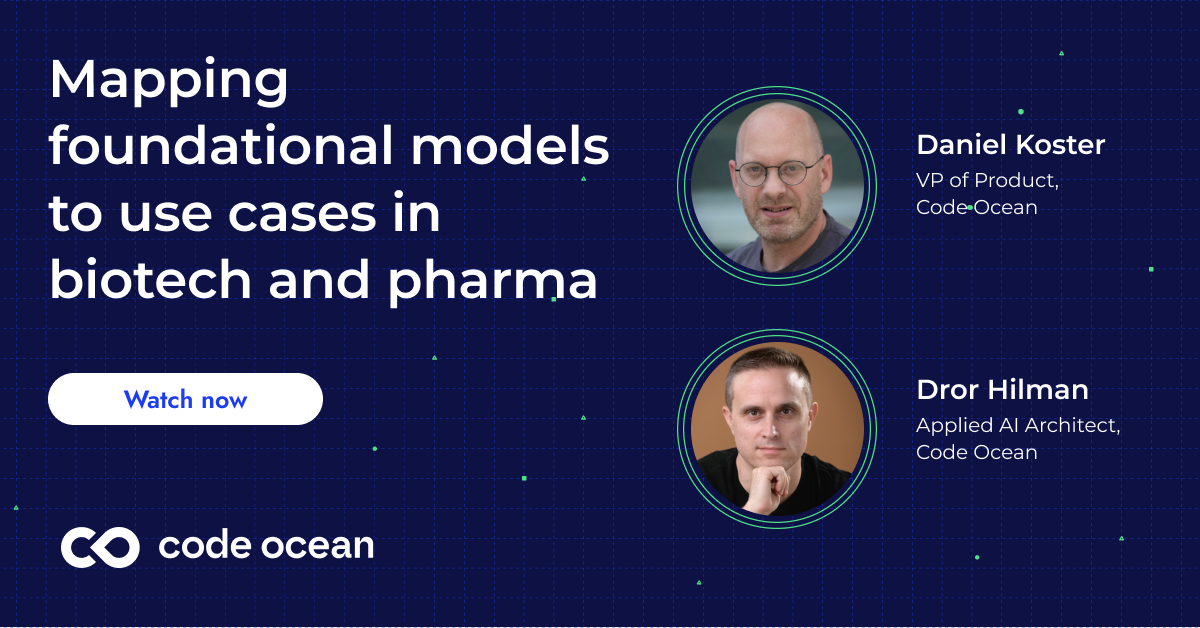 Mapping foundational models to use cases in biotech and pharma

Watch now

code ocean

Daniel Koster
VP of Product, Code Ocean

Dror Hilman
Applied AI Architect, Code Ocean